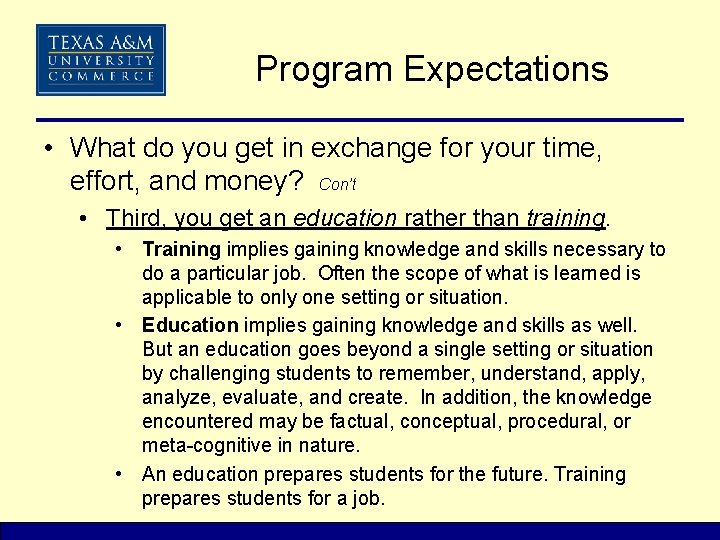 TEXAS A&M
UNIVERSITY
COMMERCE

Program Expectations

• What do you get in exchange for your time, effort, and money? Con't

• Third, you get an education rather than training.

• Training implies gaining knowledge and skills necessary to do a particular job. Often the scope of what is learned is applicable to only one setting or situation.

• Education implies gaining knowledge and skills as well. But an education goes beyond a single setting or situation by challenging students to remember, understand, apply, analyze, evaluate, and create. In addition, the knowledge encountered may be factual, conceptual, procedural, or meta-cognitive in nature.

• An education prepares students for the future. Training prepares students for a job.